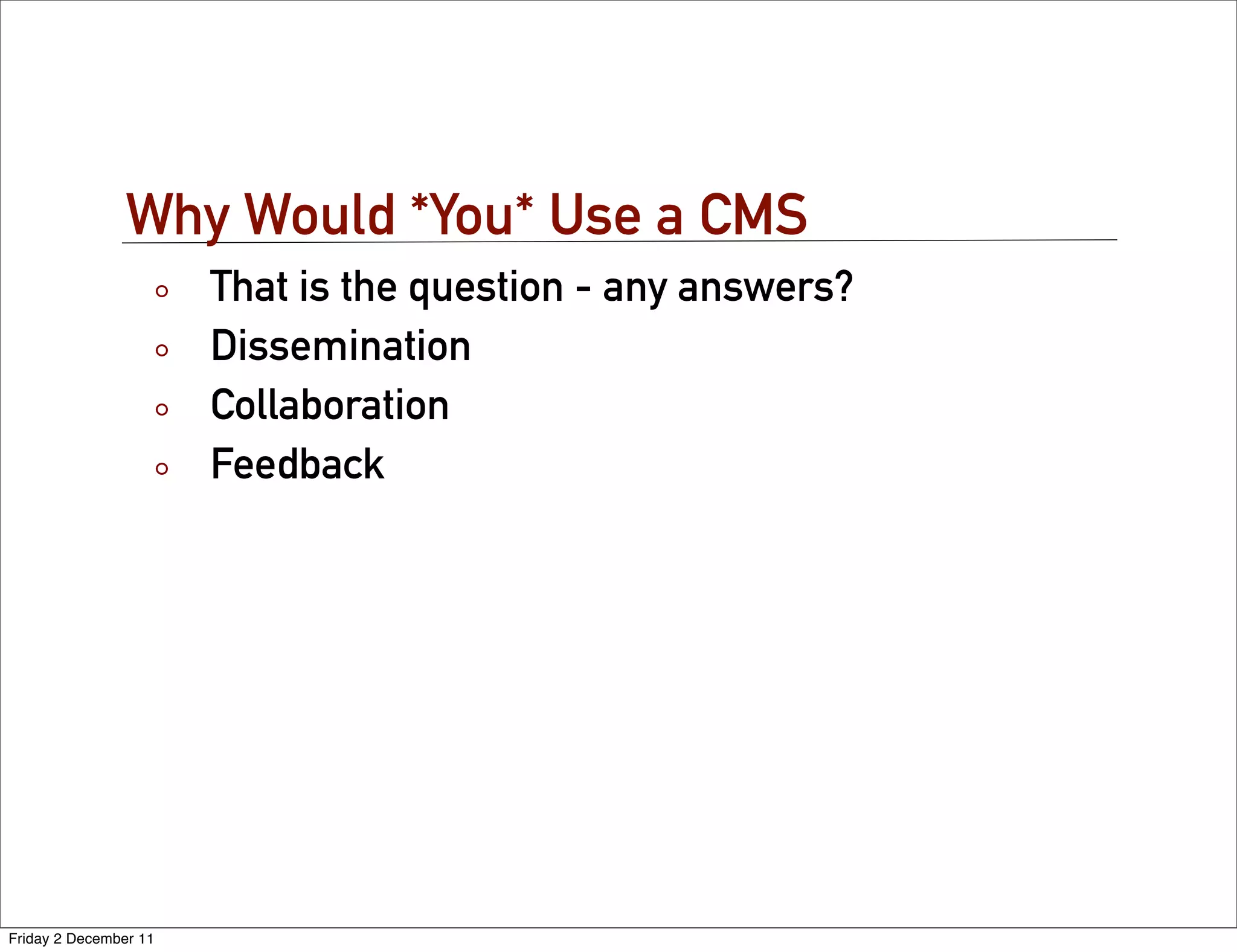 Why Would *You* Use a CMS

- That is the question - any answers?
- Dissemination
- Collaboration
- Feedback

Friday 2 December 11